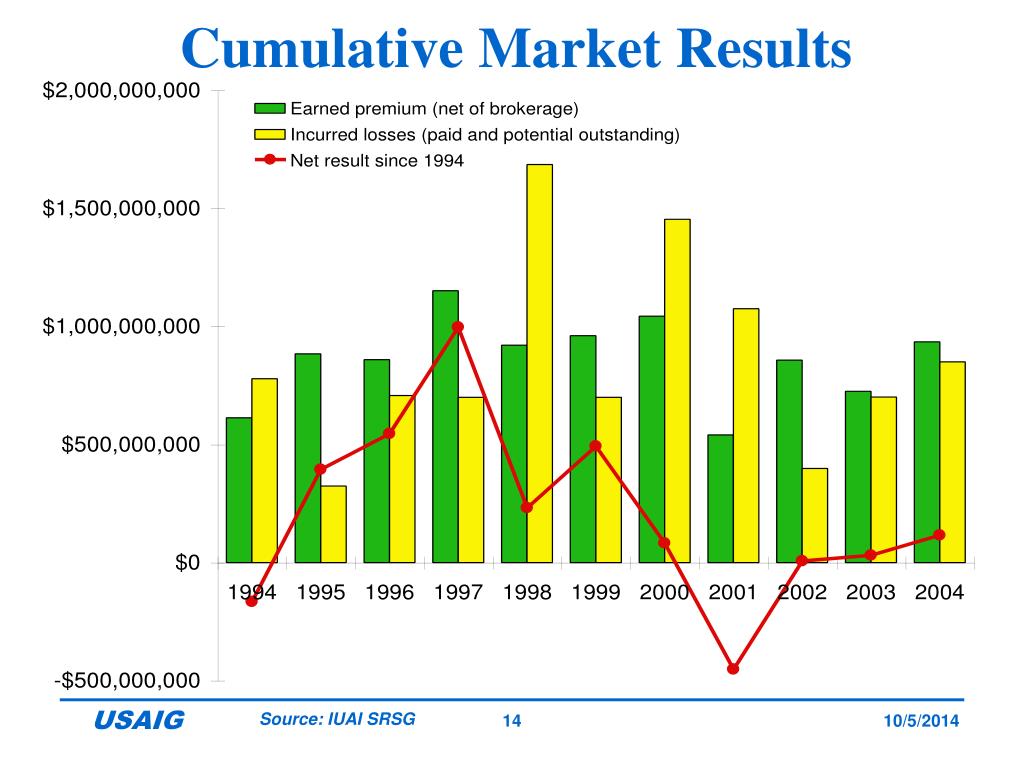 Cumulative Market Results

$2,000,000,000
$1,500,000,000
$1,000,000,000
$500,000,000
$0
-$500,000,000

Earned premium (net of brokerage)
Incurred losses (paid and potential outstanding)
Net result since 1994

1994 1995 1996 1997 1998 1999 2000 2001 2002 2003 2004

USAIG
Source: IUAI SRSG
14
10/5/2014